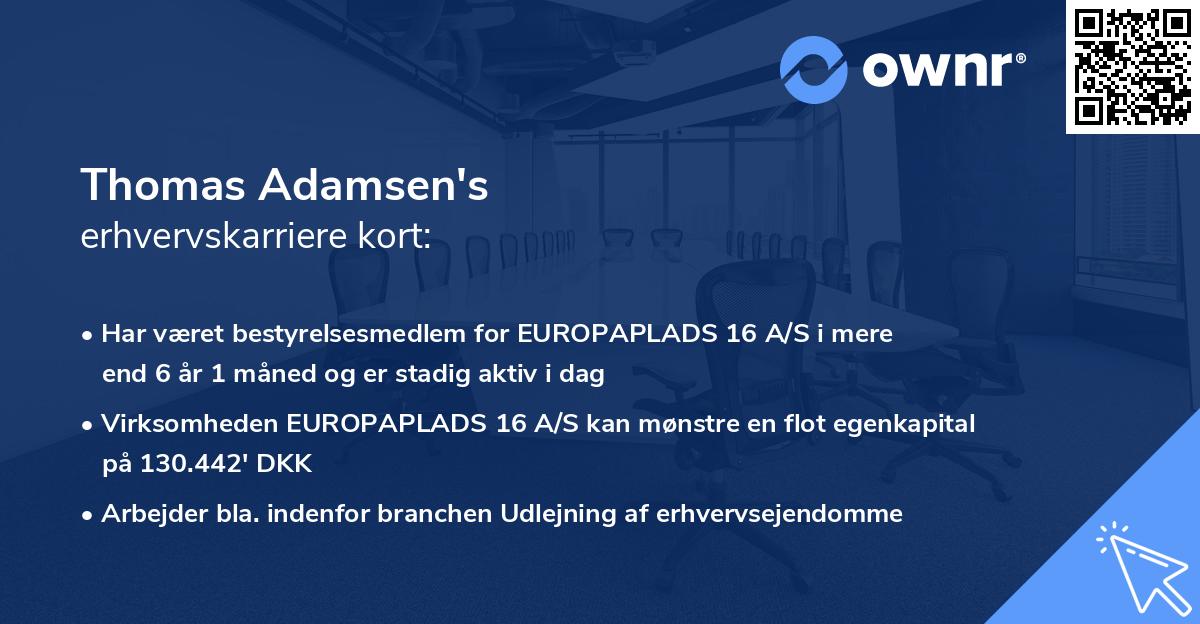 ownr®

Thomas Adamsen's
erhvervskarriere kort:

• Har været bestyrelsesmedlem for EUROPAPLADS 16 A/S i mere end 6 år 1 måned og er stadig aktiv i dag

• Virksomheden EUROPAPLADS 16 A/S kan mønstre en flot egenkapital på 130.442' DKK

• Arbejder bla. indenfor branchen Udlejning af erhvervsejendomme